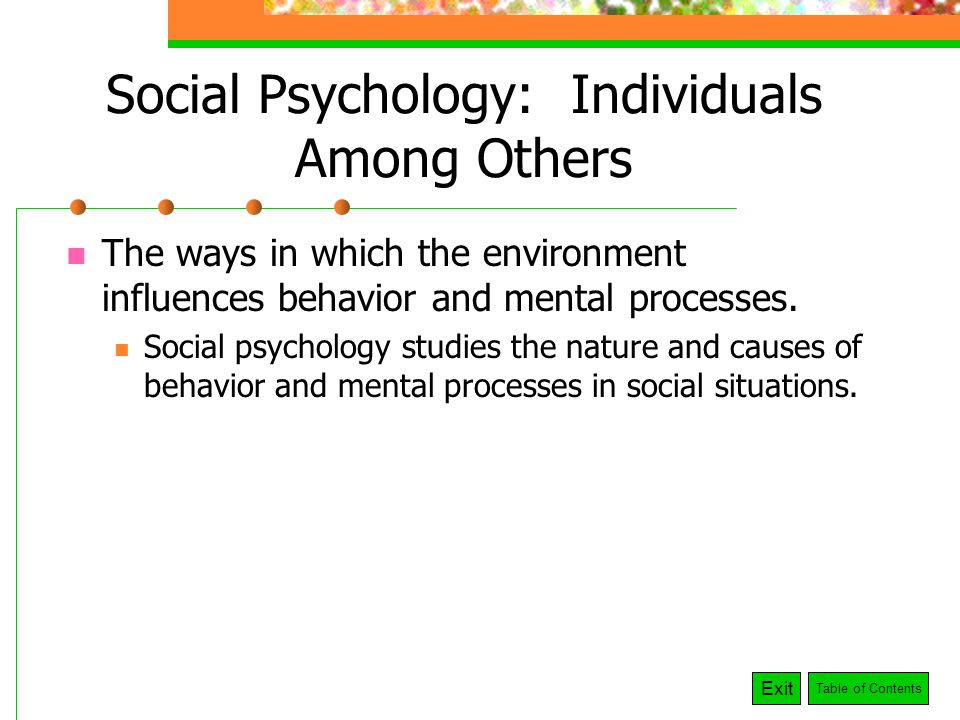 Social Psychology: Individuals Among Others

The ways in which the environment influences behavior and mental processes.

Social psychology studies the nature and causes of behavior and mental processes in social situations.

Exit

Table of Contents